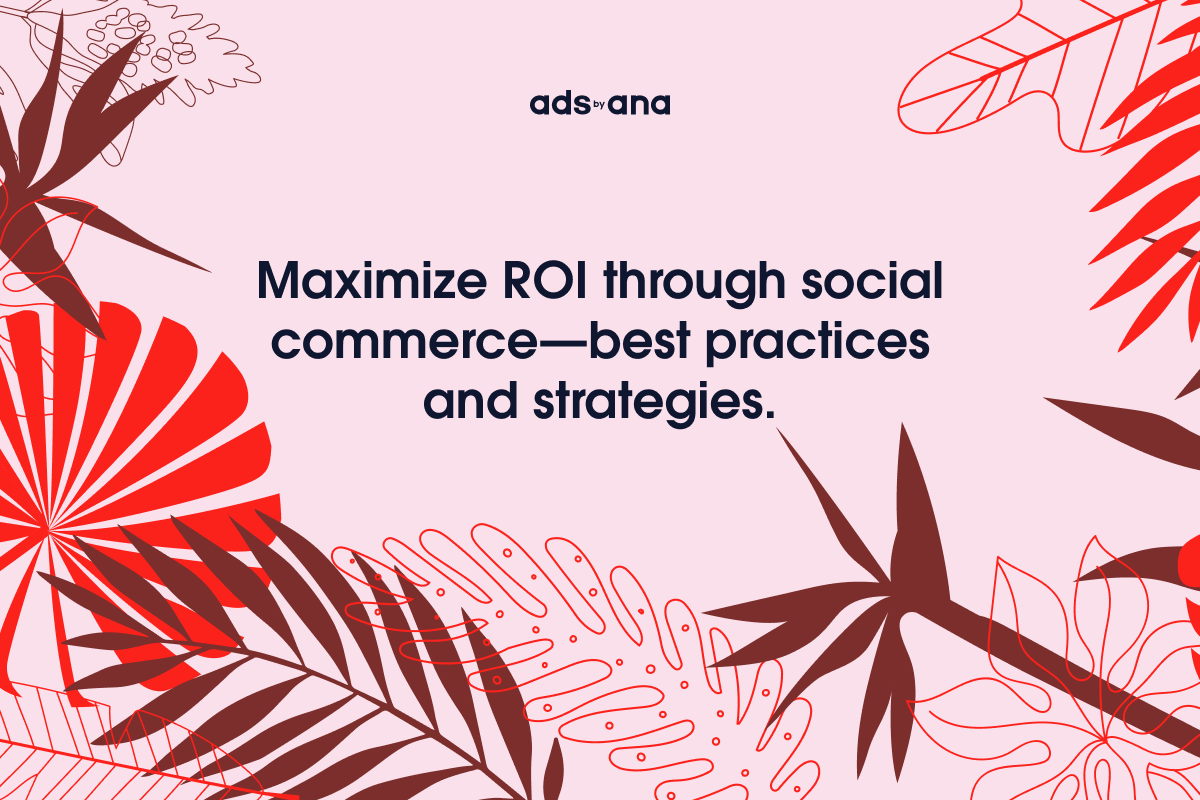 ads by ana

Maximize ROI through social commerce—best practices and strategies.